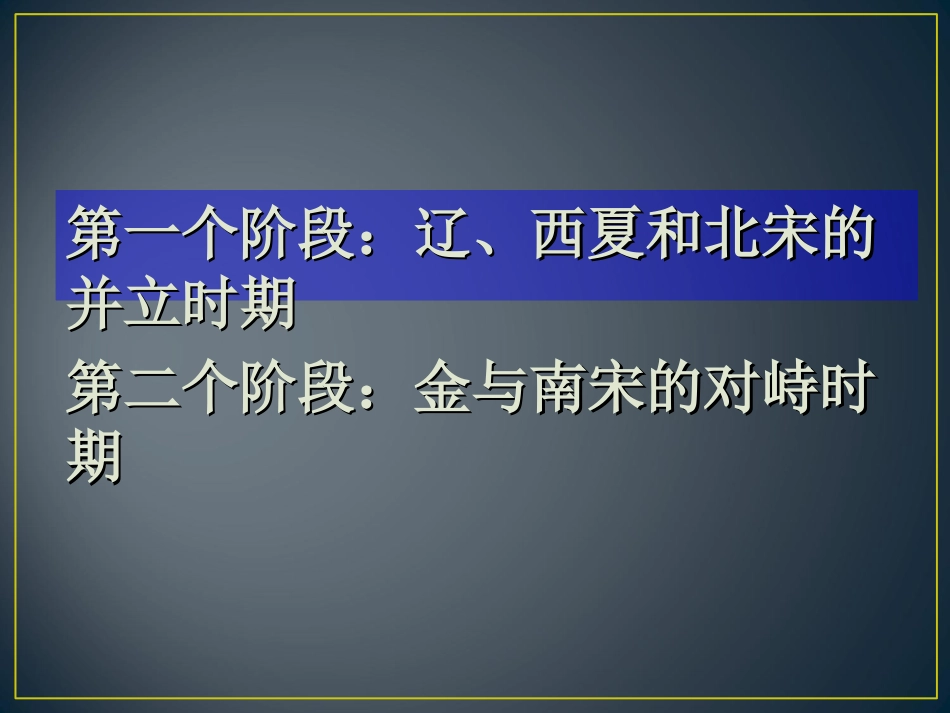 第一个阶段：辽、西夏和北宋的并立时期

第二个阶段：金与南宋的对峙时期